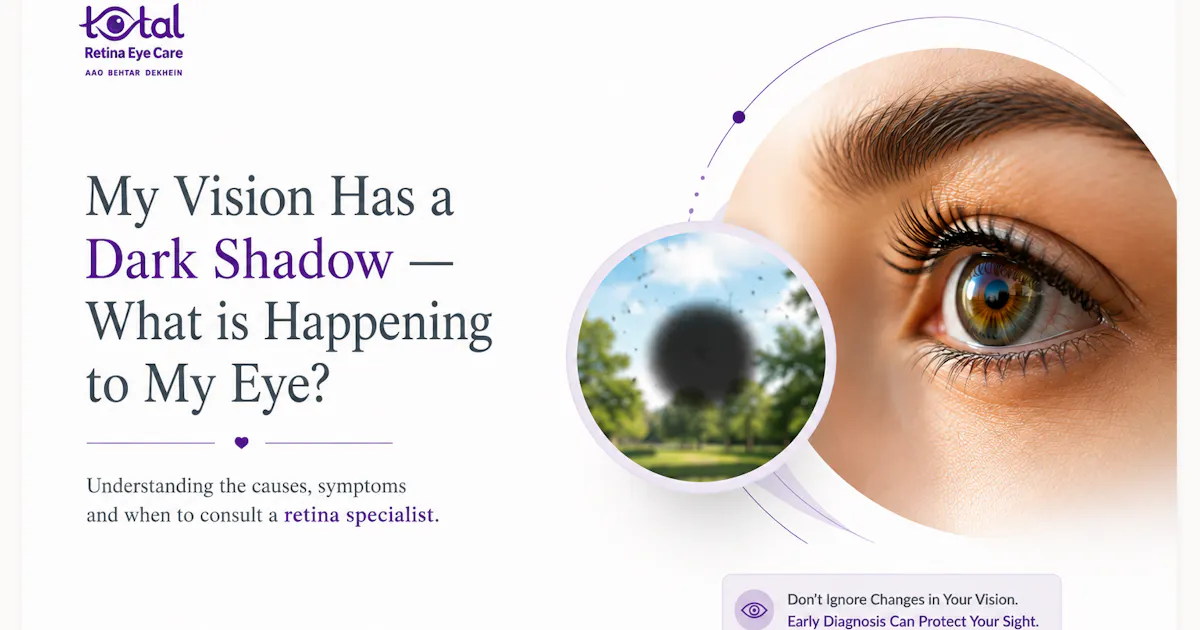 total
Retina Eye Care
AAO BEHTAR DEKHEIN

My Vision Has a Dark Shadow — What is Happening to My Eye?

Understanding the causes, symptoms and when to consult a retina specialist.

Don't Ignore Changes in Your Vision.
Early Diagnosis Can Protect Your Sight.